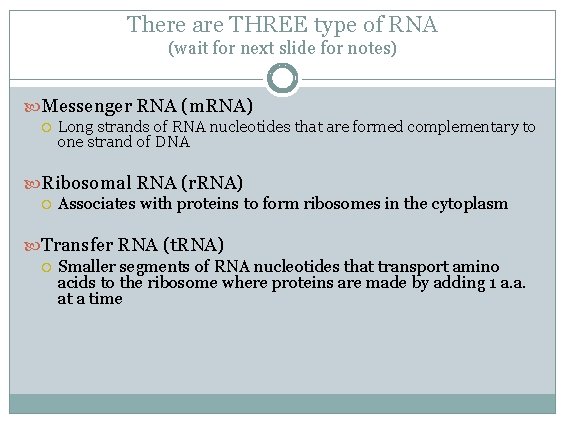 There are THREE type of RNA
(wait for next slide for notes)

Messenger RNA (mRNA)
Long strands of RNA nucleotides that are formed complementary to one strand of DNA

Ribosomal RNA (rRNA)
Associates with proteins to form ribosomes in the cytoplasm

Transfer RNA (tRNA)
Smaller segments of RNA nucleotides that transport amino acids to the ribosome where proteins are made by adding 1 a.a. at a time